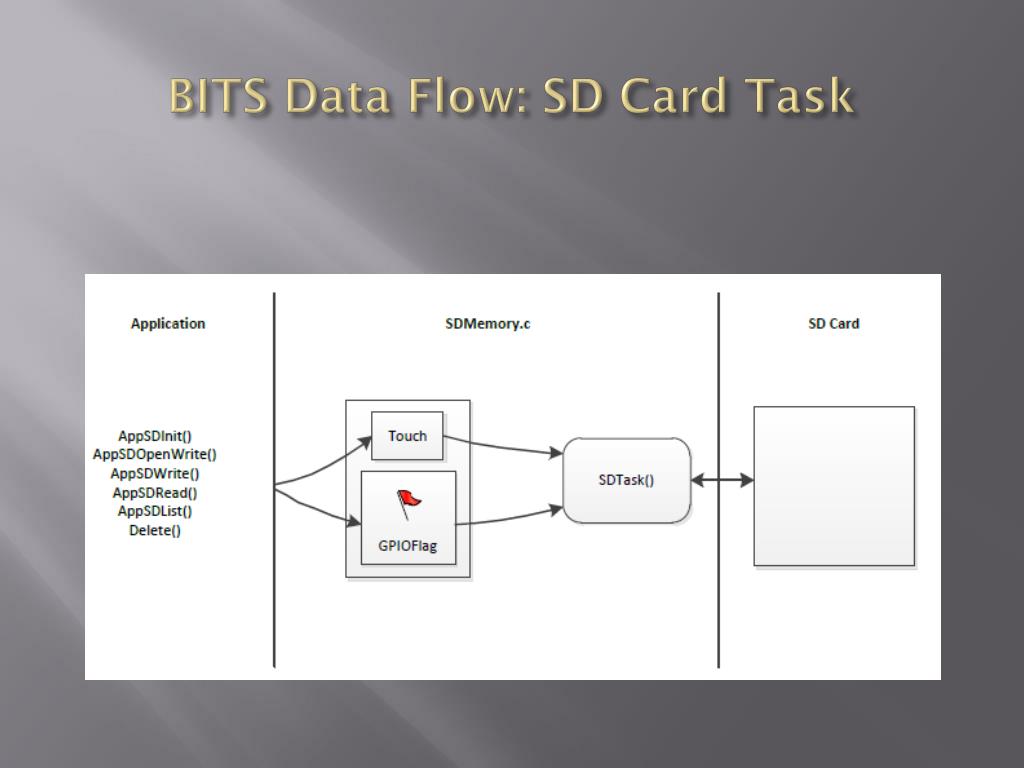 BITS Data Flow: SD Card Task

Application

SDMemory.c

SD Card

AppSDInit()
AppSDOpenWrite()
AppSDWrite()
AppSDRead()
AppSDList()
Delete()

Touch

GPIOFlag

SDTask()